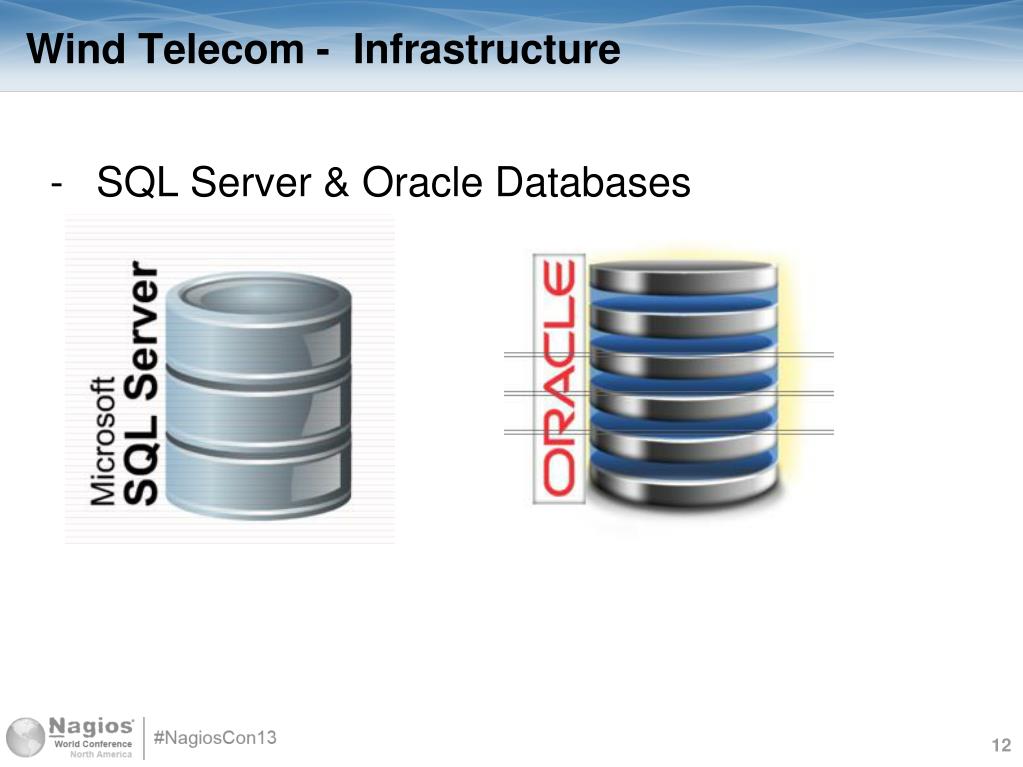 Wind Telecom - Infrastructure

- SQL Server & Oracle Databases

Microsoft SQL Server

ORACLE

Nagios World Conference North America

#NagiosCon13

12